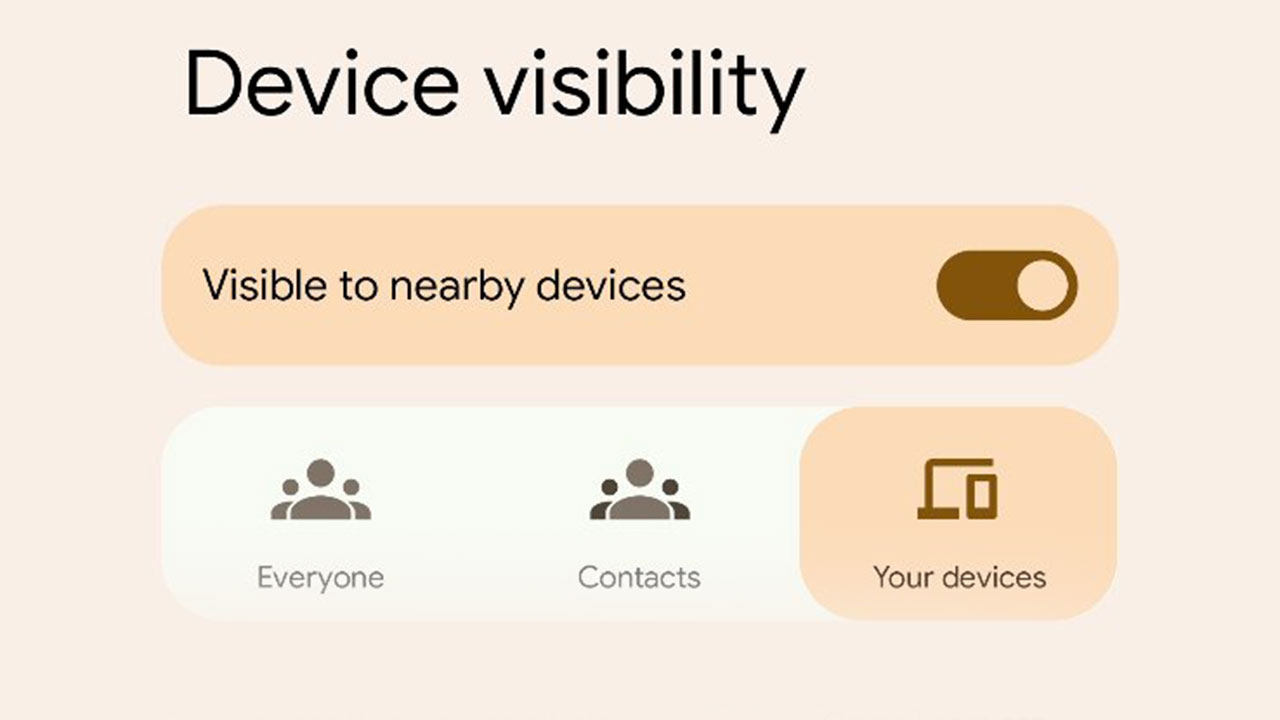 Device visibility

Visible to nearby devices

Everyone

Contacts

Your devices